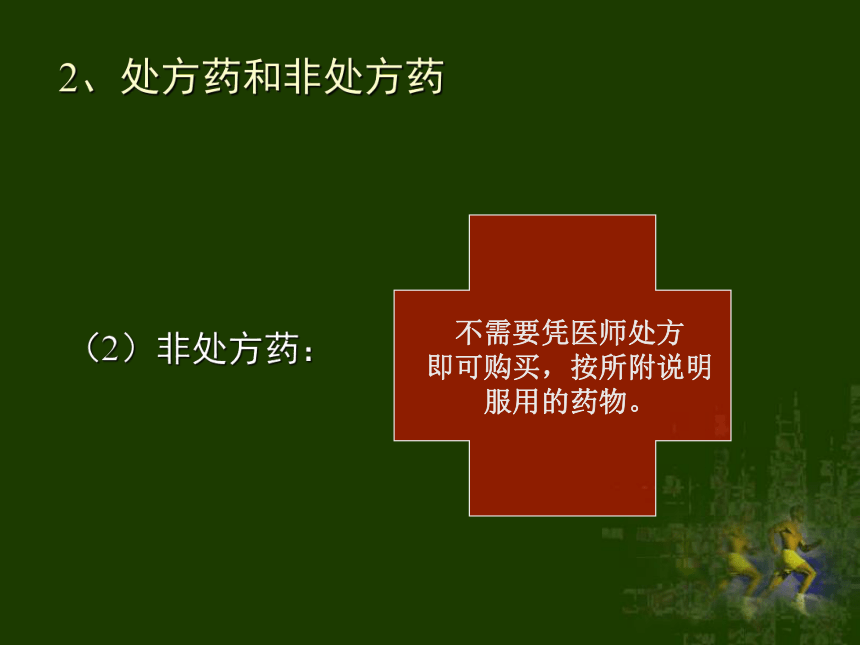 2、处方药和非处方药

（2）非处方药：

不需要凭医师处方即可购买，按所附说明服用的药物。